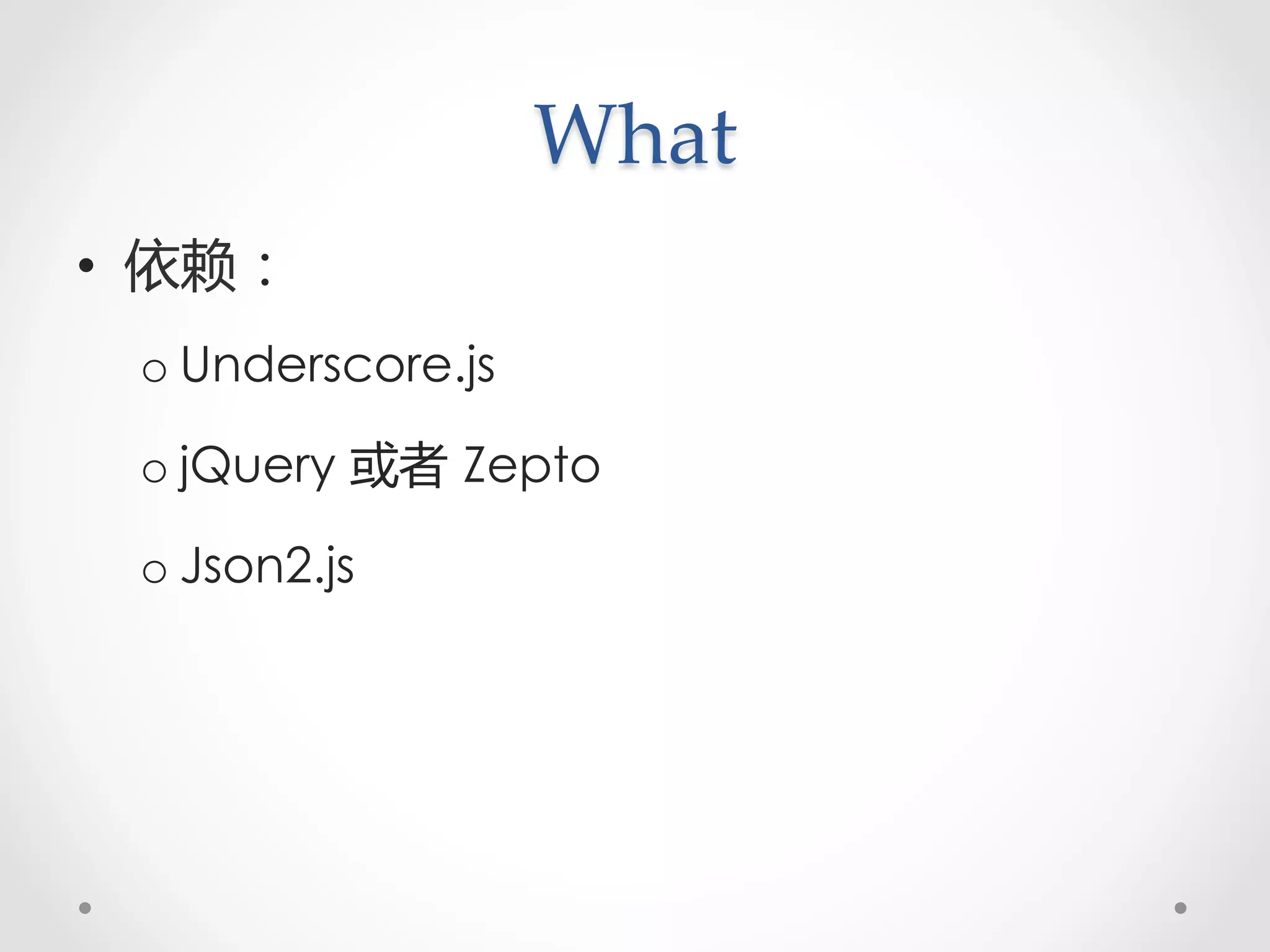 What

• 依赖：

o Underscore.js

o jQuery 或者 Zepto

o Json2.js